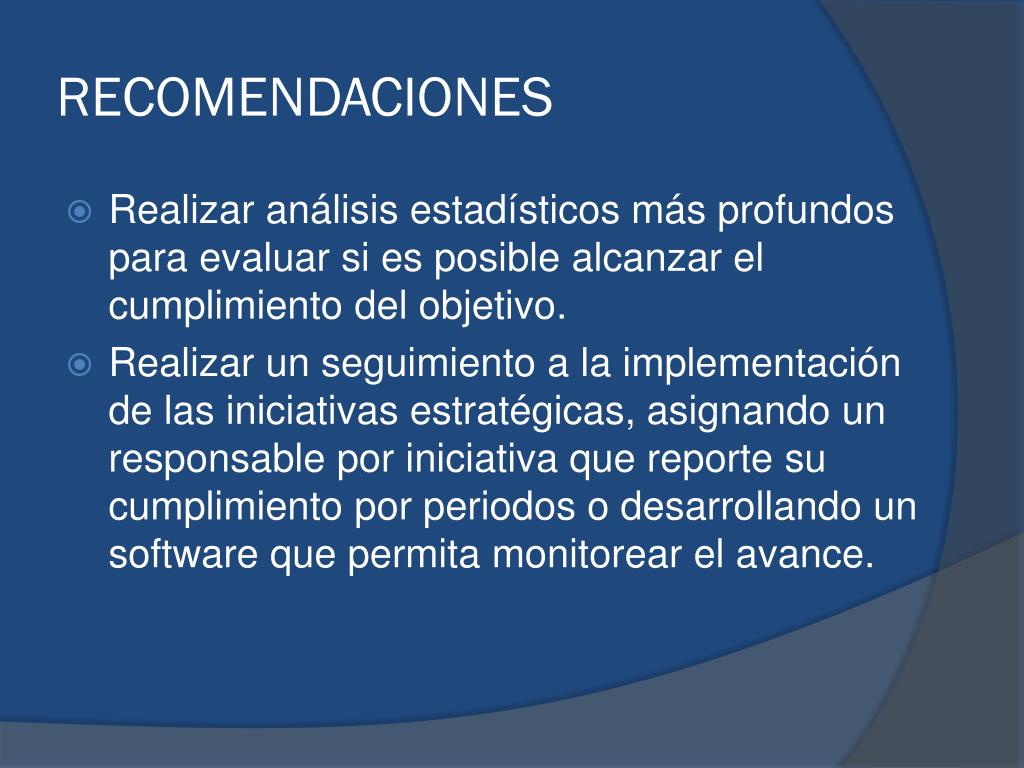 RECOMENDACIONES

Realizar análisis estadísticos más profundos para evaluar si es posible alcanzar el cumplimiento del objetivo.

Realizar un seguimiento a la implementación de las iniciativas estratégicas, asignando un responsable por iniciativa que reporte su cumplimiento por periodos o desarrollando un software que permita monitorear el avance.